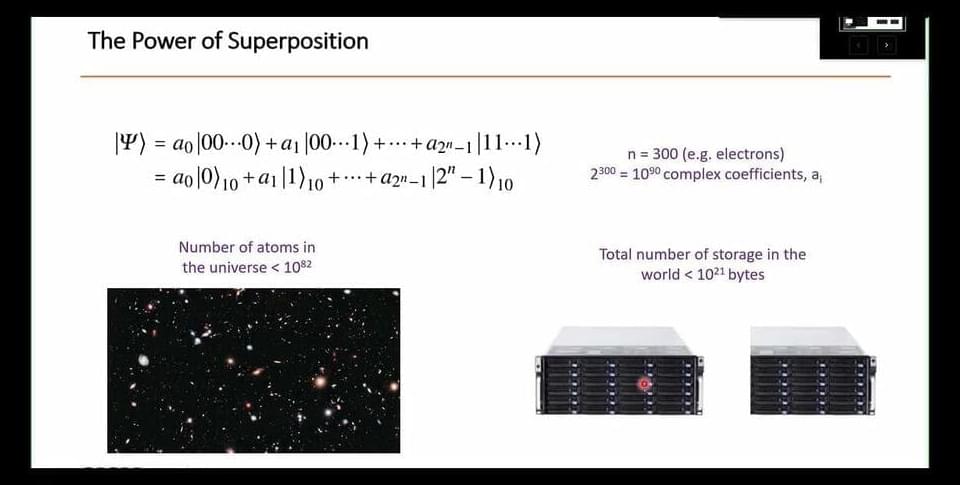 The Power of Superposition

$|\Psi\rangle = a_0|00\cdots0\rangle + a_1|00\cdots1\rangle + \cdots + a_{2^n-1}|11\cdots1\rangle$
$= a_0|0\rangle_{10} + a_1|1\rangle_{10} + \cdots + a_{2^n-1}|2^n-1\rangle_{10}$

n = 300 (e.g. electrons)
$2^{300} = 10^{90}$ complex coefficients, $a_i$

Number of atoms in the universe < $10^{82}$

Total number of storage in the world < $10^{21}$ bytes